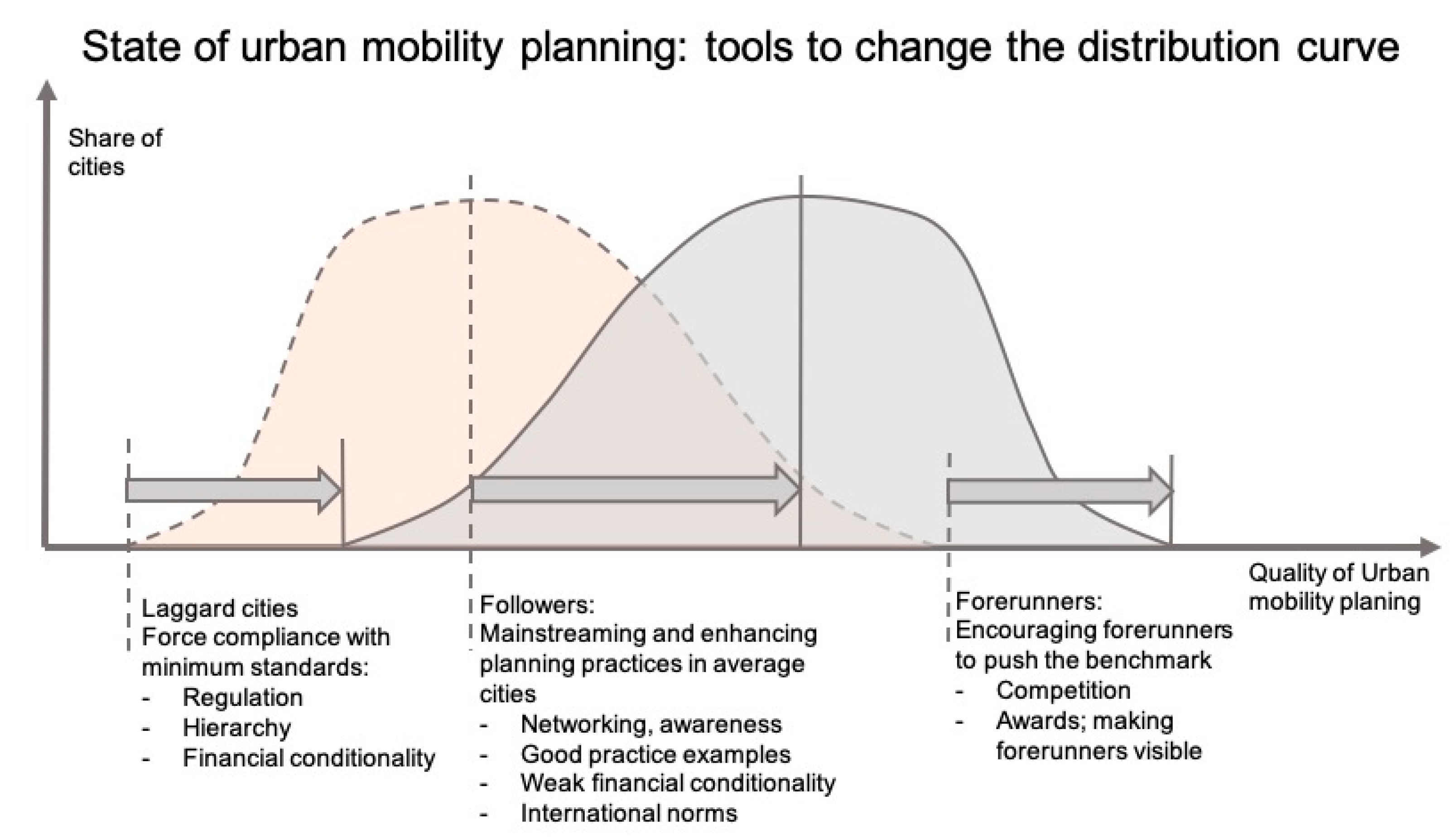 State of urban mobility planning: tools to change the distribution curve

Share of cities

Quality of Urban mobility planing

Laggard cities
Force compliance with minimum standards:
- Regulation
- Hierarchy
- Financial conditionality

Followers:
Mainstreaming and enhancing planning practices in average cities
- Networking, awareness
- Good practice examples
- Weak financial conditionality
- International norms

Forerunners:
Encouraging forerunners to push the benchmark
- Competition
- Awards; making forerunners visible